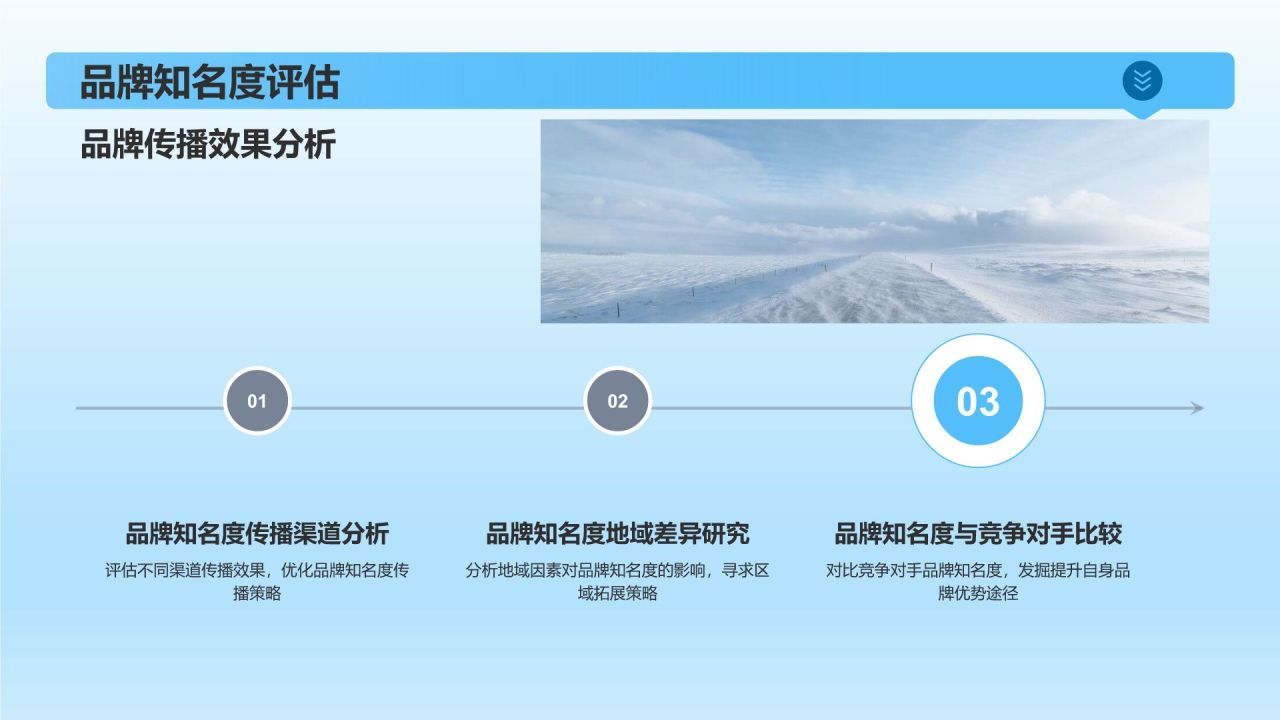 品牌知名度评估

品牌传播效果分析

01

02

03

品牌知名度传播渠道分析

评估不同渠道传播效果，优化品牌知名度传播策略

品牌知名度地域差异研究

分析地域因素对品牌知名度的影响，寻求区域拓展策略

品牌知名度与竞争对手比较

对比竞争对手品牌知名度，发掘提升自身品牌优势途径